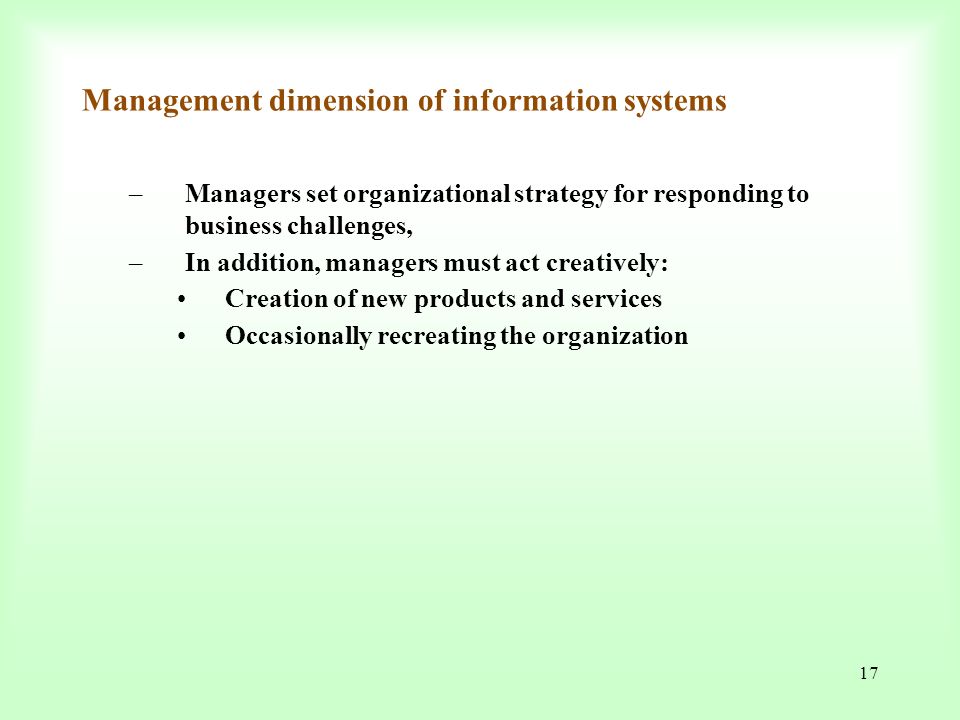 Management dimension of information systems

– Managers set organizational strategy for responding to business challenges,

– In addition, managers must act creatively:

• Creation of new products and services

• Occasionally recreating the organization

17